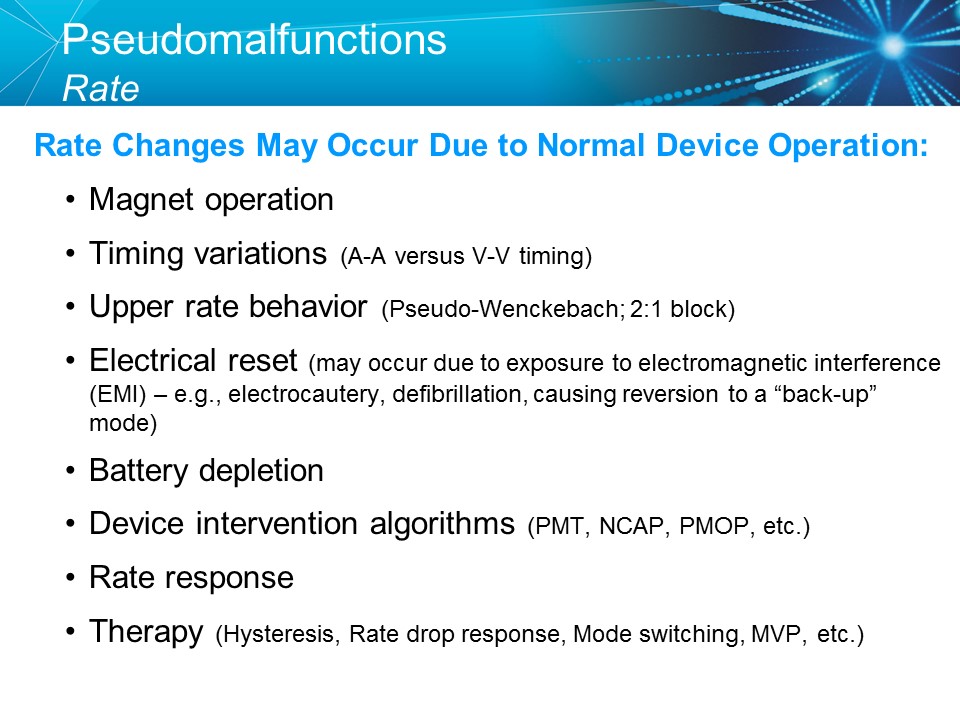 Pseudomalfunctions
Rate

Rate Changes May Occur Due to Normal Device Operation:

• Magnet operation
• Timing variations (A-A versus V-V timing)
• Upper rate behavior (Pseudo-Wenckebach; 2:1 block)
• Electrical reset (may occur due to exposure to electromagnetic interference (EMI) – e.g., electrocautery, defibrillation, causing reversion to a “back-up” mode)
• Battery depletion
• Device intervention algorithms (PMT, NCAP, PMOP, etc.)
• Rate response
• Therapy (Hysteresis, Rate drop response, Mode switching, MVP, etc.)